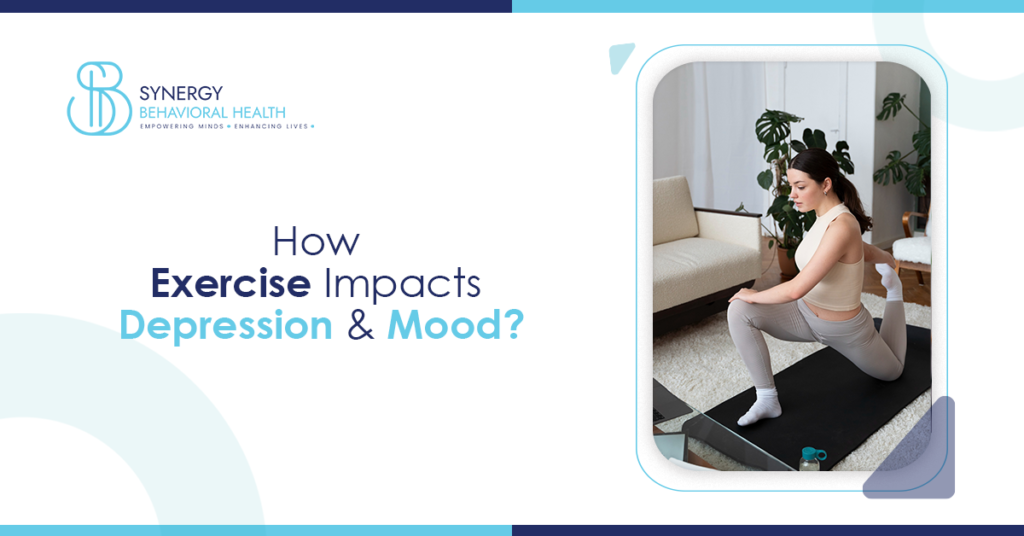 SYNERGY
BEHAVIORAL HEALTH
EMPOWERING MINDS » ENHANCING LIVES »

How
Exercise Impacts
Depression & Mood?